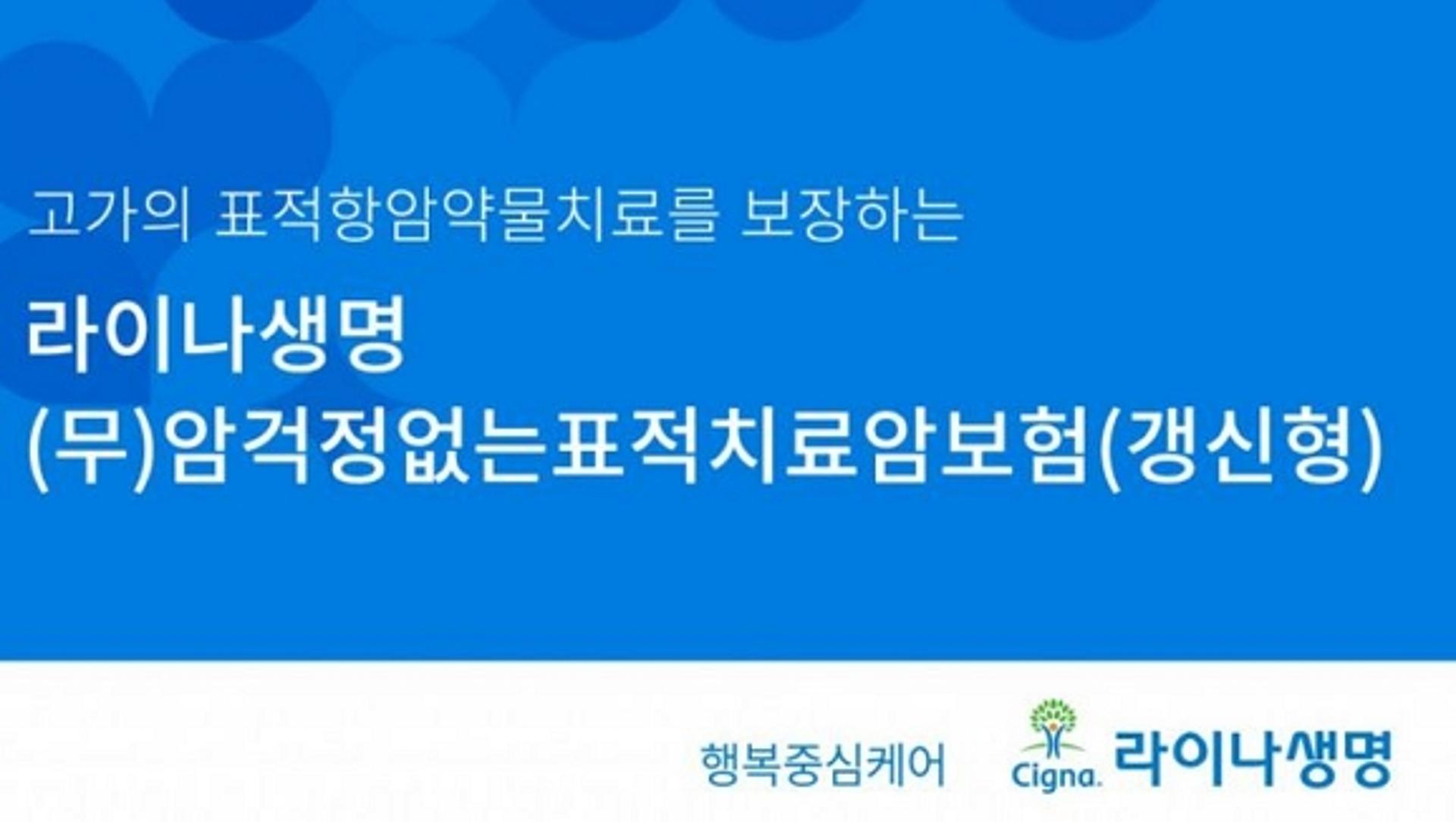 고가의 표적항암약물치료를 보장하는

라이나생명
(무)암걱정없는표적치료암보험(갱신형)

행복중심케어 Cigna. 라이나생명